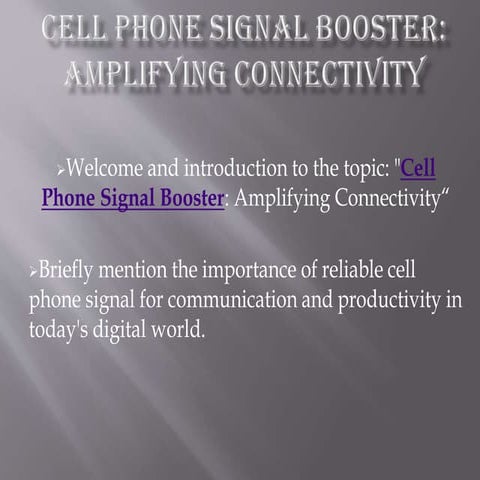 CELL PHONE SIGNAL BOOSTER: AMPLIFYING CONNECTIVITY

➢Welcome and introduction to the topic: "Cell Phone Signal Booster: Amplifying Connectivity"

➢Briefly mention the importance of reliable cell phone signal for communication and productivity in today's digital world.